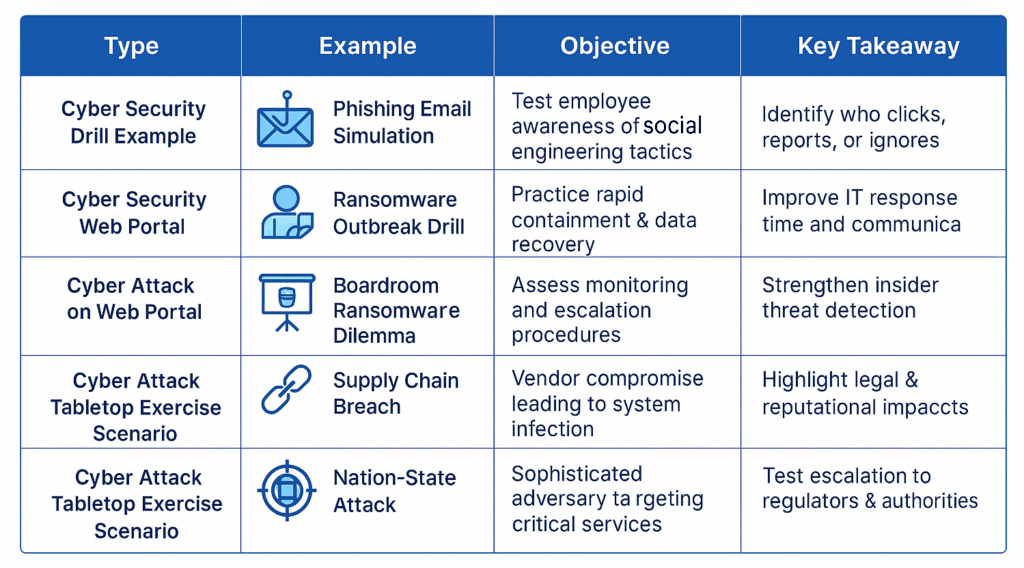 | Type | Example | Objective | Key Takeaway |
|---|---|---|---|
| Cyber Security Drill Example | Phishing Email Simulation | Test employee awareness of social engineering tactics | Identify who clicks, reports, or ignores |
| Cyber Security Web Portal | Ransomware Outbreak Drill | Practice rapid containment & data recovery | Improve IT response time and communica |
| Cyber Attack on Web Portal | Boardroom Ransomware Dilemma | Assess monitoring and escalation procedures | Strengthen insider threat detection |
| Cyber Attack Tabletop Exercise Scenario | Supply Chain Breach | Vendor compromise leading to system infection | Highlight legal & reputational impaccts |
| Cyber Attack Tabletop Exercise Scenario | Nation-State Attack | Sophisticated adversary ta rgeting critical services | Test escalation to regulators & authorities |